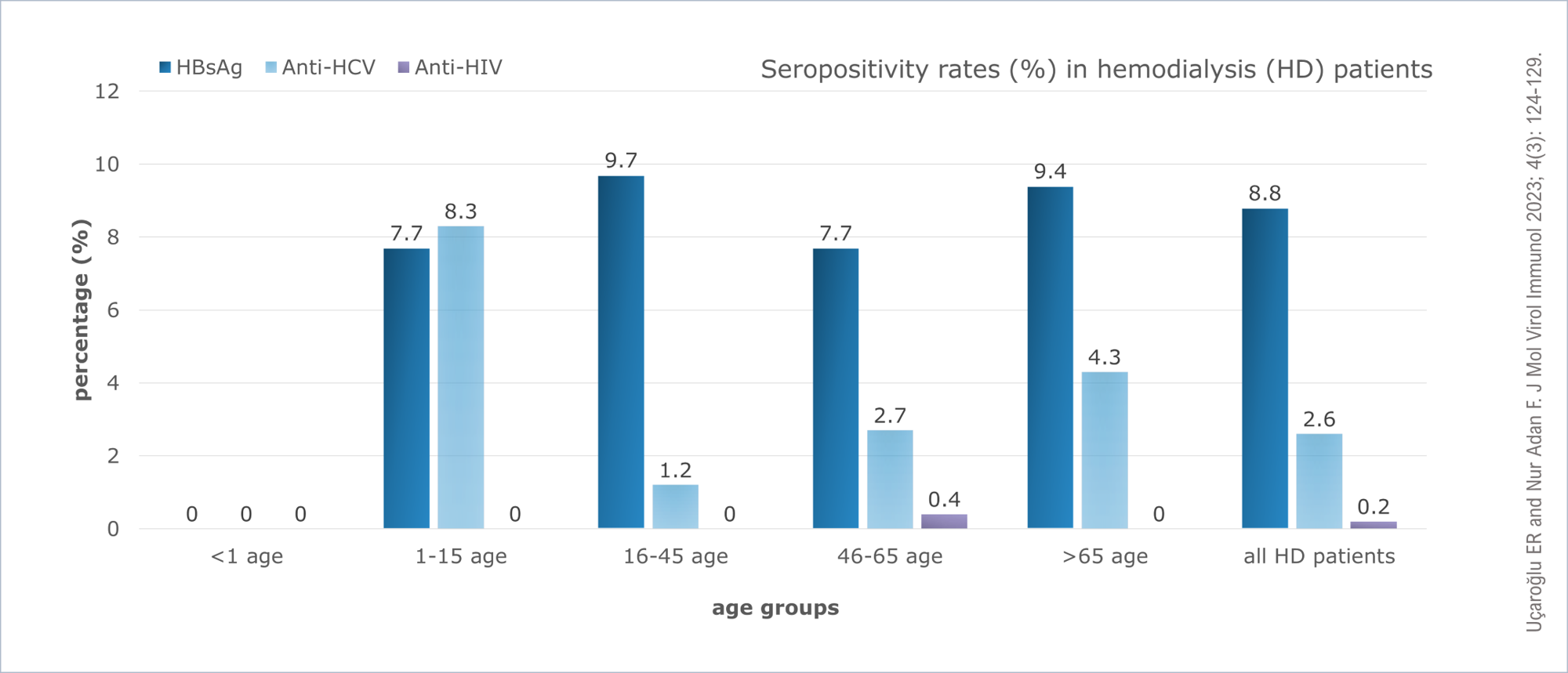 HBsAg Anti-HCV Anti-HIV

Seropositivity rates (%) in hemodialysis (HD) patients

percentage (%)

12
10
8
6
4
2
0

0 0 0
7.7 8.3 0
9.7 1.2 0
7.7 2.7 0.4
9.4 4.3 0
8.8 2.6 0.2

<1 age
1-15 age
16-45 age
46-65 age
>65 age
all HD patients

age groups

Uçaroğlu ER and Nur Adan F. J Mol Virol Immunol 2023; 4(3): 124-129.